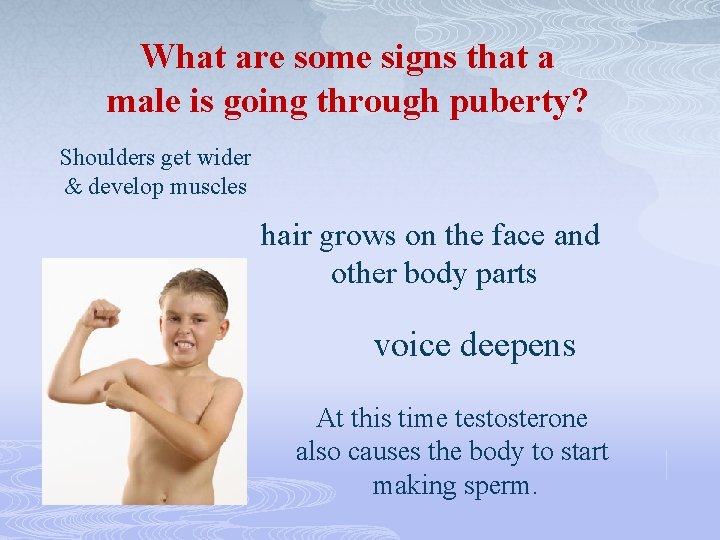 What are some signs that a male is going through puberty?

Shoulders get wider & develop muscles

hair grows on the face and other body parts

voice deepens

At this time testosterone also causes the body to start making sperm.